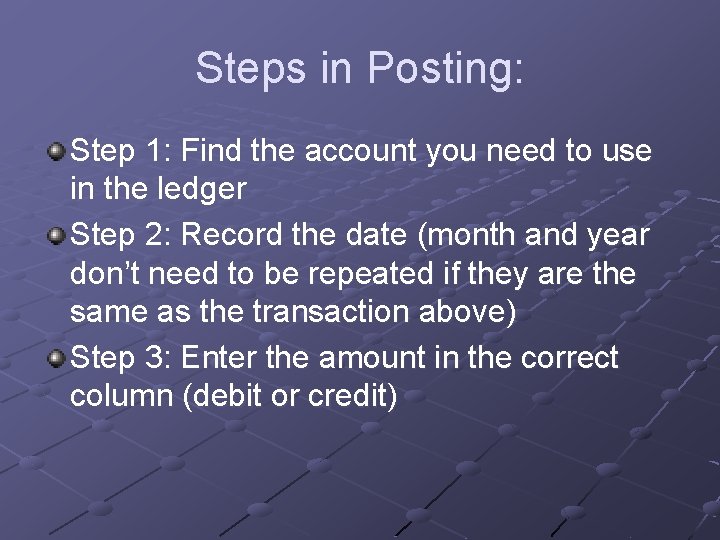 Steps in Posting:

Step 1: Find the account you need to use in the ledger

Step 2: Record the date (month and year don’t need to be repeated if they are the same as the transaction above)

Step 3: Enter the amount in the correct column (debit or credit)